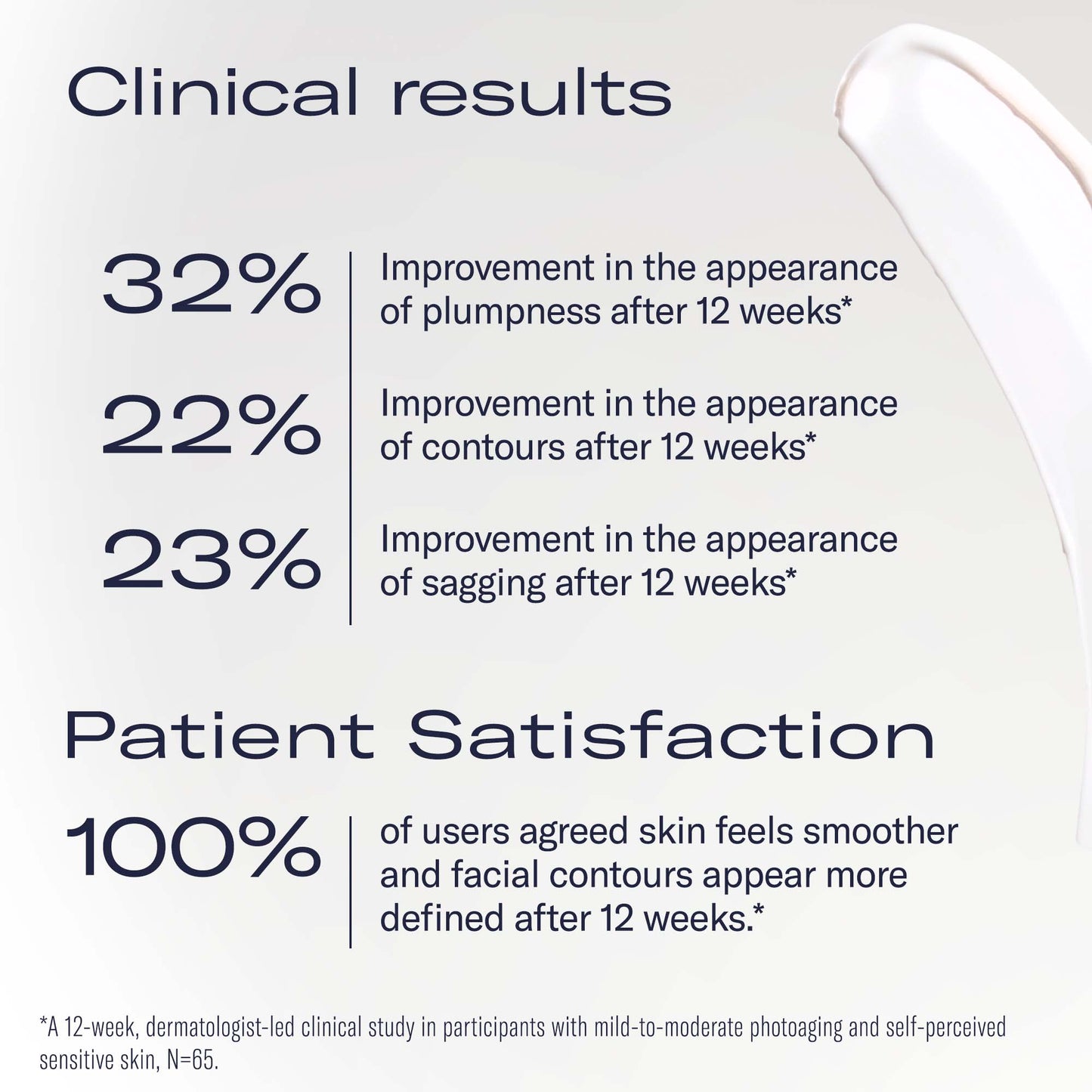 Clinical results

32%
Improvement in the appearance of plumpness after 12 weeks*

22%
Improvement in the appearance of contours after 12 weeks*

23%
Improvement in the appearance of sagging after 12 weeks*

Patient Satisfaction

100%
of users agreed skin feels smoother and facial contours appear more defined after 12 weeks.*

*A 12-week, dermatologist-led clinical study in participants with mild-to-moderate photoaging and self-perceived sensitive skin, N=65.